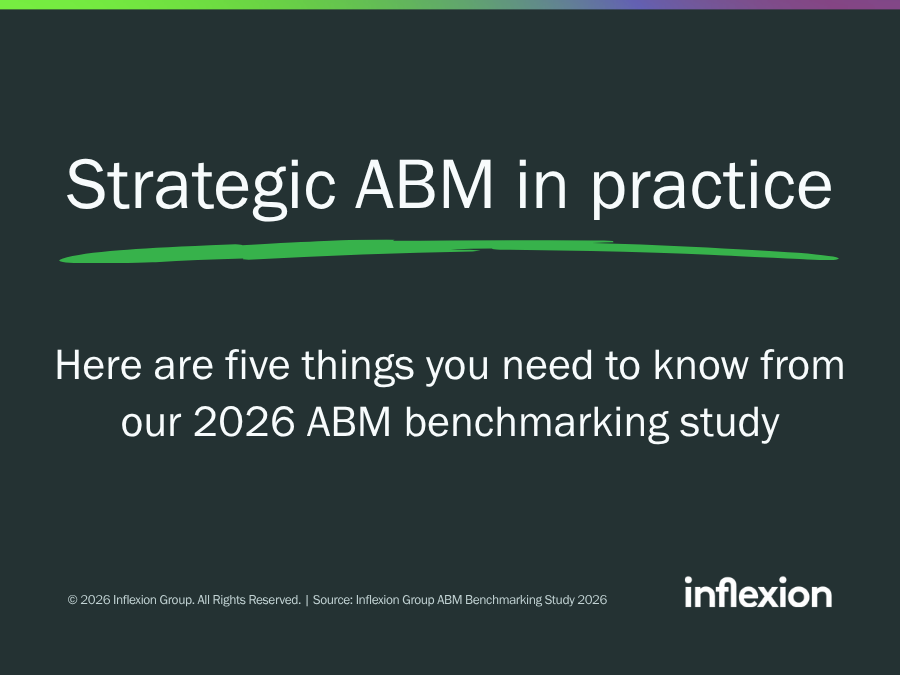 Strategic ABM in practice

Here are five things you need to know from our 2026 ABM benchmarking study

© 2026 Inflexion Group. All Rights Reserved. | Source: Inflexion Group ABM Benchmarking Study 2026

inflexion